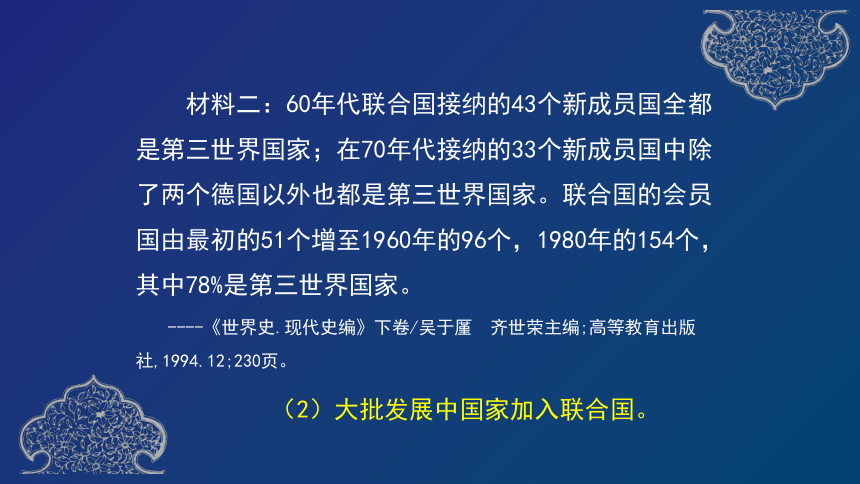 材料二：60年代联合国接纳的43个新成员国全都是第三世界国家；在70年代接纳的33个新成员国中除了两个德国以外也都是第三世界国家。联合国的会员国由最初的51个增至1960年的96个，1980年的154个，其中78%是第三世界国家。

----《世界史.现代史编》下卷/吴于廑　齐世荣主编;高等教育出版社,1994.12;230页。

（2）大批发展中国家加入联合国。